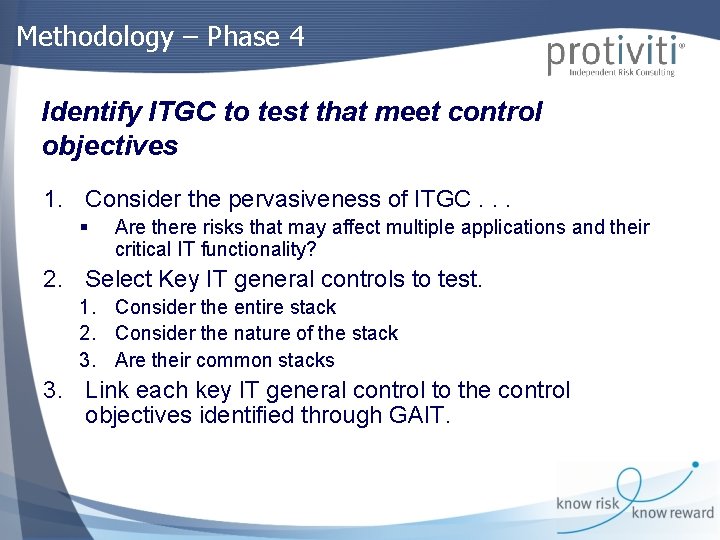 Methodology – Phase 4

protiviti®
Independent Risk Consulting

Identify ITGC to test that meet control objectives

1. Consider the pervasiveness of ITGC . . .
 ▪ Are there risks that may affect multiple applications and their critical IT functionality?
2. Select Key IT general controls to test.
 1. Consider the entire stack
 2. Consider the nature of the stack
 3. Are their common stacks
3. Link each key IT general control to the control objectives identified through GAIT.

know risk know reward